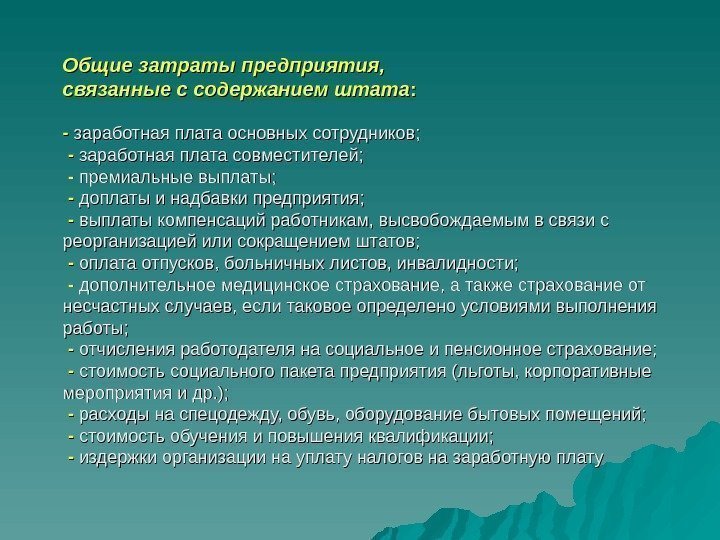 Общие затраты предприятия, связанные с содержанием штата:

- заработная плата основных сотрудников;
- заработная плата совместителей;
- премиальные выплаты;
- доплаты и надбавки предприятия;
- выплаты компенсаций работникам, высвобождаемым в связи с реорганизацией или сокращением штатов;
- оплата отпусков, больничных листов, инвалидности;
- дополнительное медицинское страхование, а также страхование от несчастных случаев, если таковое определено условиями выполнения работы;
- отчисления работодателя на социальное и пенсионное страхование;
- стоимость социального пакета предприятия (льготы, корпоративные мероприятия и др.);
- расходы на спецодежду, обувь, оборудование бытовых помещений;
- стоимость обучения и повышения квалификации;
- издержки организации на уплату налогов на заработную плату